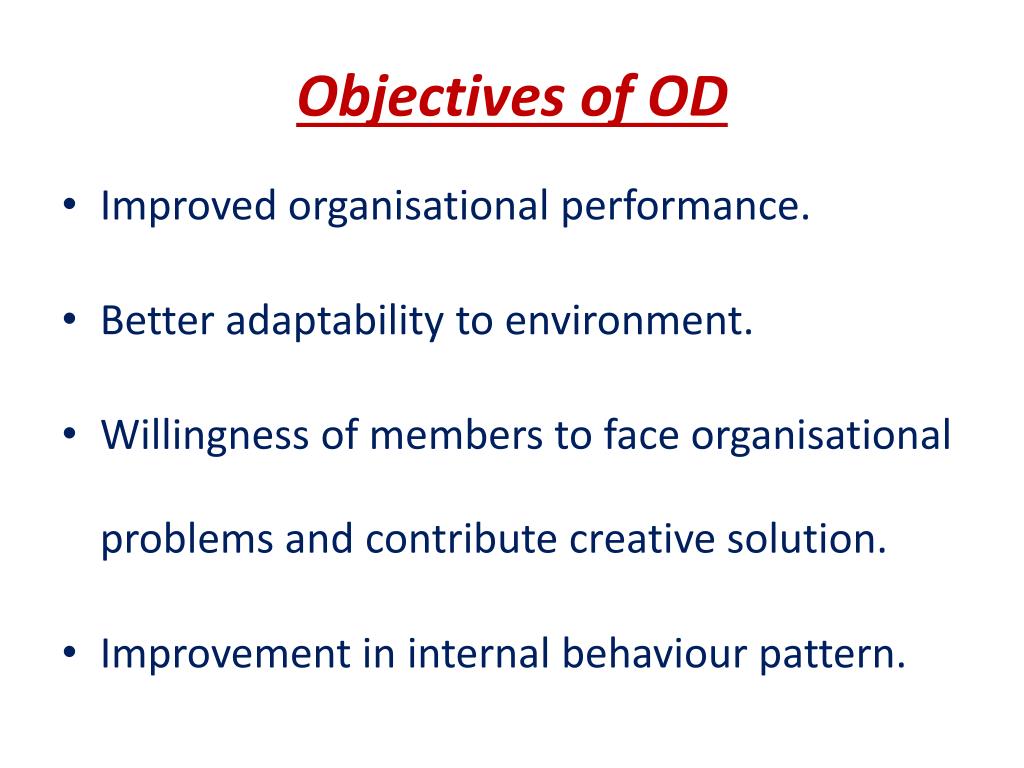 Objectives of OD

• Improved organisational performance.

• Better adaptability to environment.

• Willingness of members to face organisational problems and contribute creative solution.

• Improvement in internal behaviour pattern.